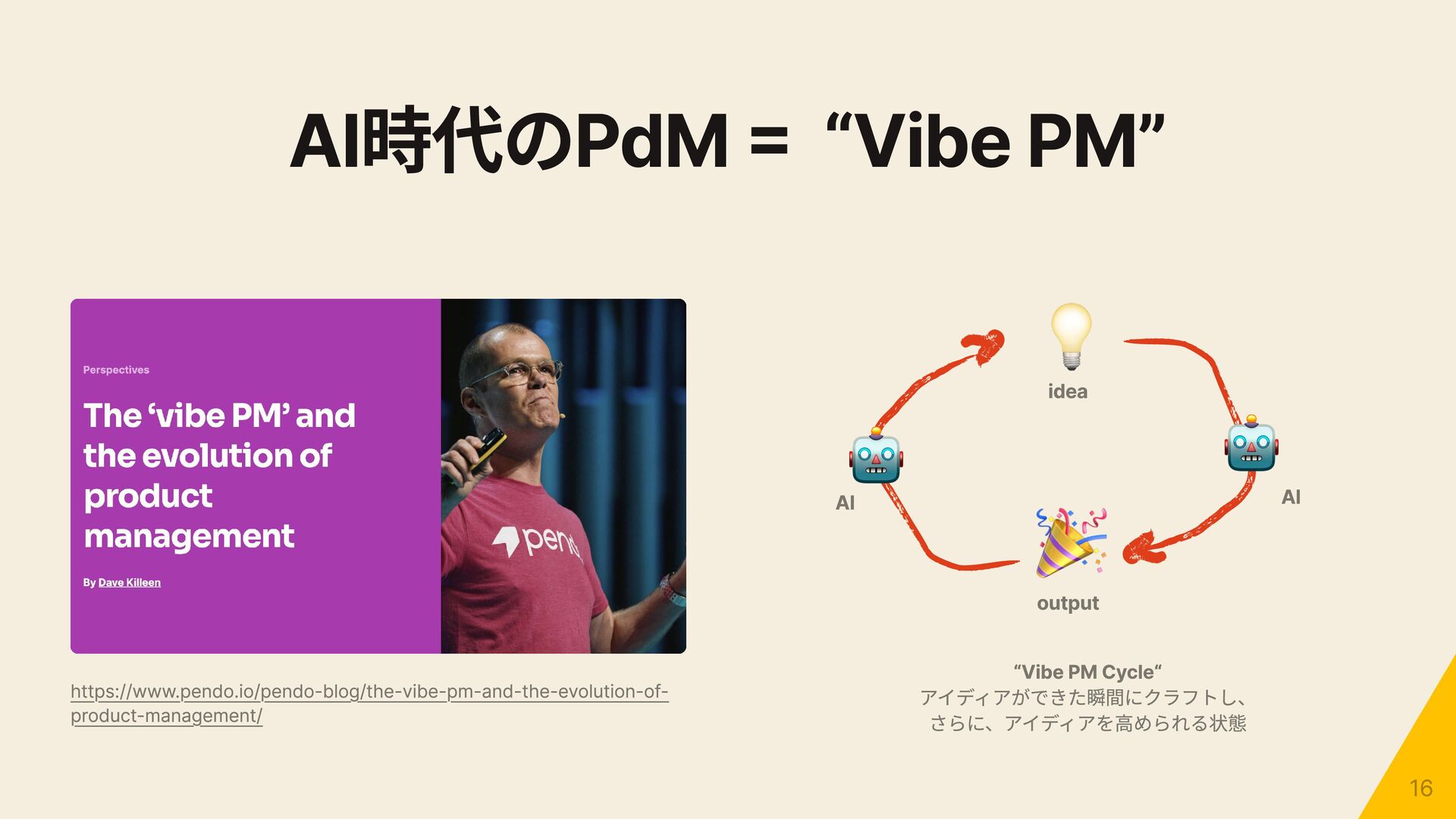 AI時代のPdM = “Vibe PM”

Perspectives

The ‘vibe PM’ and the evolution of product management

By Dave Killeen

pend

https://www.pendo.io/pendo-blog/the-vibe-pm-and-the-evolution-of-product-management/

idea

AI

AI

output

“Vibe PM Cycle“
アイディアができた瞬間にクラフトし、
さらに、アイディアを高められる状態

16